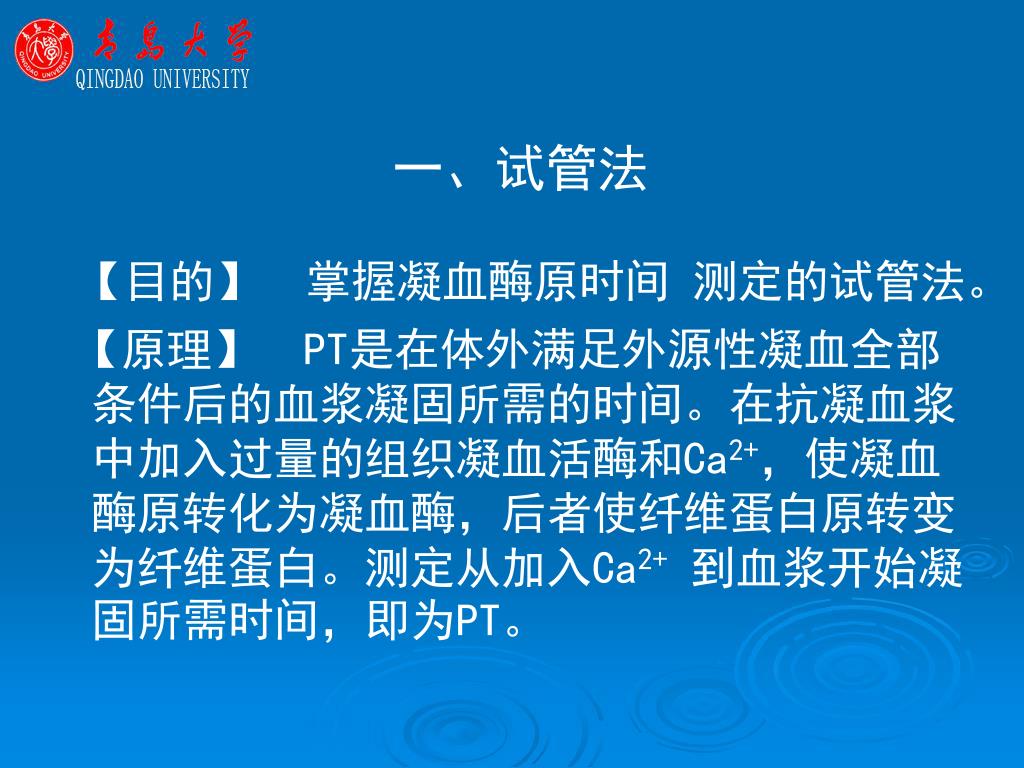 青島大學
QINGDAO UNIVERSITY

一、试管法

【目的】 掌握凝血酶原时间 测定的试管法。

【原理】 PT是在体外满足外源性凝血全部条件后的血浆凝固所需的时间。在抗凝血浆中加入过量的组织凝血活酶和$Ca^{2+}$，使凝血酶原转化为凝血酶，后者使纤维蛋白原转变为纤维蛋白。测定从加入$Ca^{2+}$ 到血浆开始凝固所需时间，即为PT。